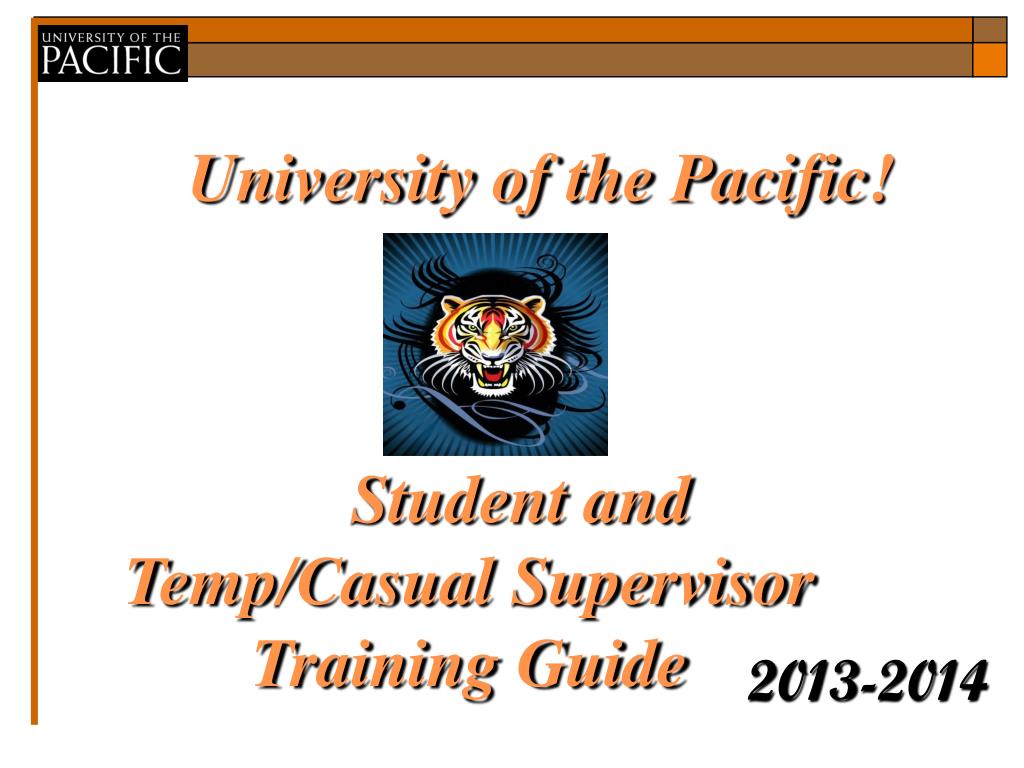 UNIVERSITY OF THE
PACIFIC

University of the Pacific!

Student and
Temp/Casual Supervisor
Training Guide

2013-2014